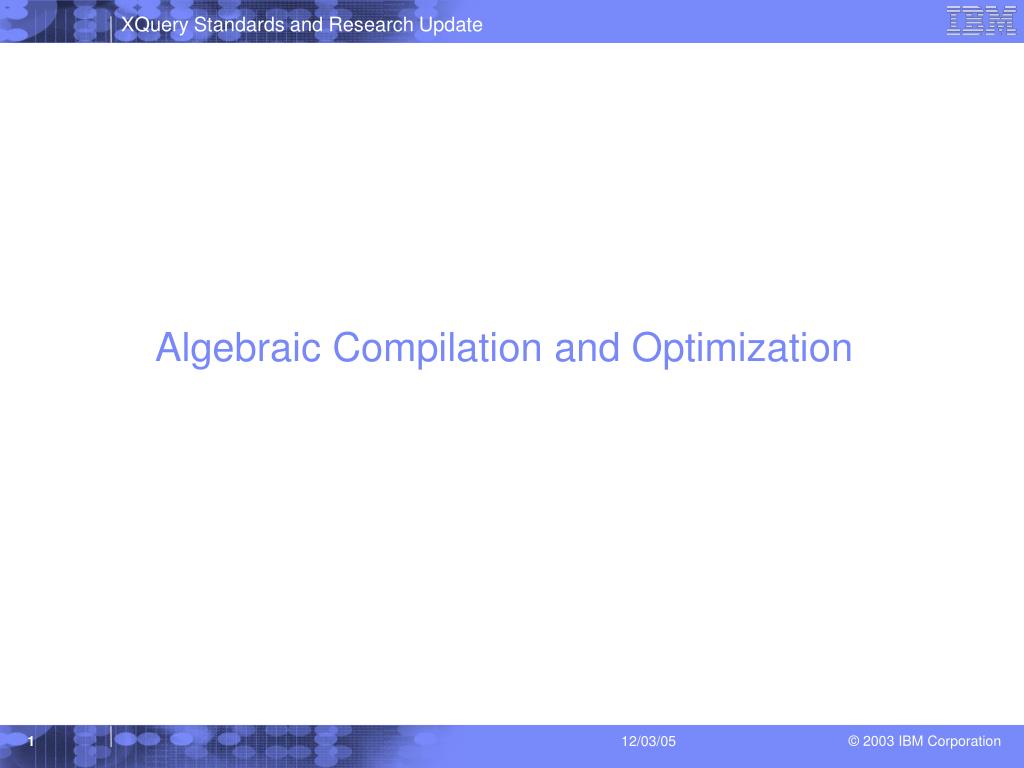 XQuery Standards and Research Update

IBM

Algebraic Compilation and Optimization

1

12/03/05

© 2003 IBM Corporation